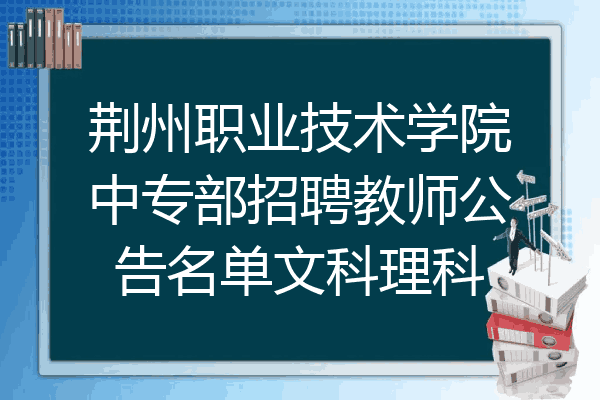 荆州职业技术学院中专部招聘教师公告名单文科理科